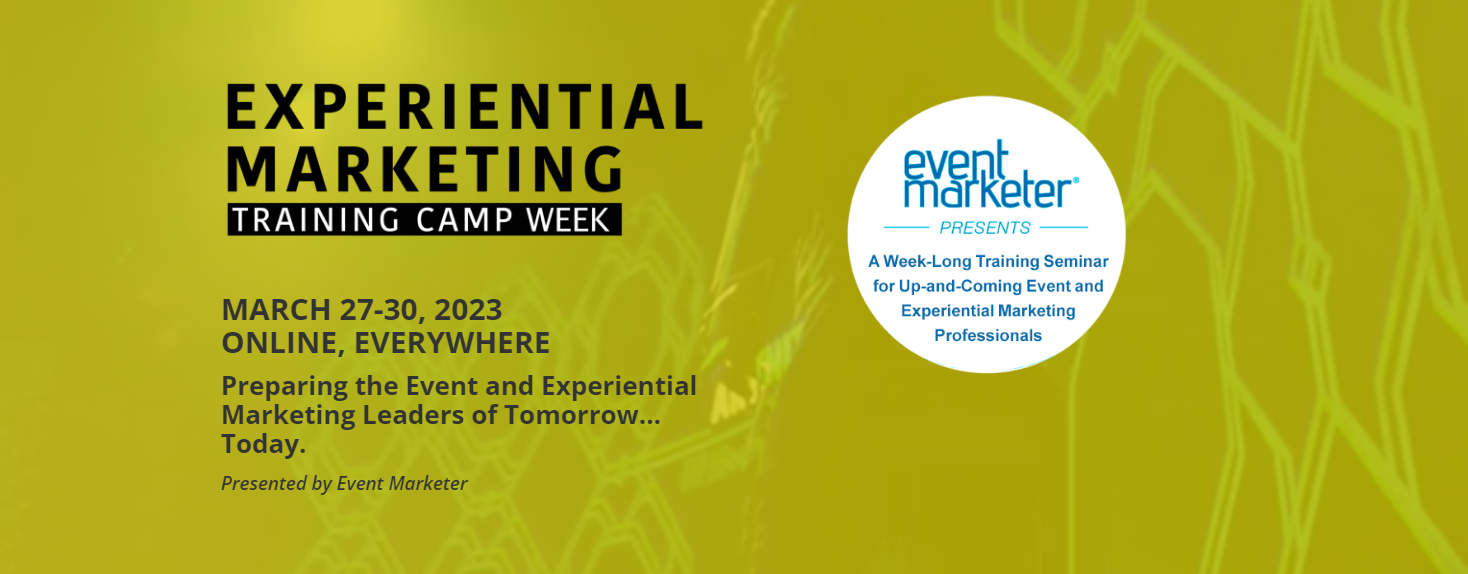 EXPERIENTIAL MARKETING
TRAINING CAMP WEEK

MARCH 27-30, 2023
ONLINE, EVERYWHERE

Preparing the Event and Experiential Marketing Leaders of Tomorrow... Today.

Presented by Event Marketer

event marketer®
PRESENTS
A Week-Long Training Seminar for Up-and-Coming Event and Experiential Marketing Professionals